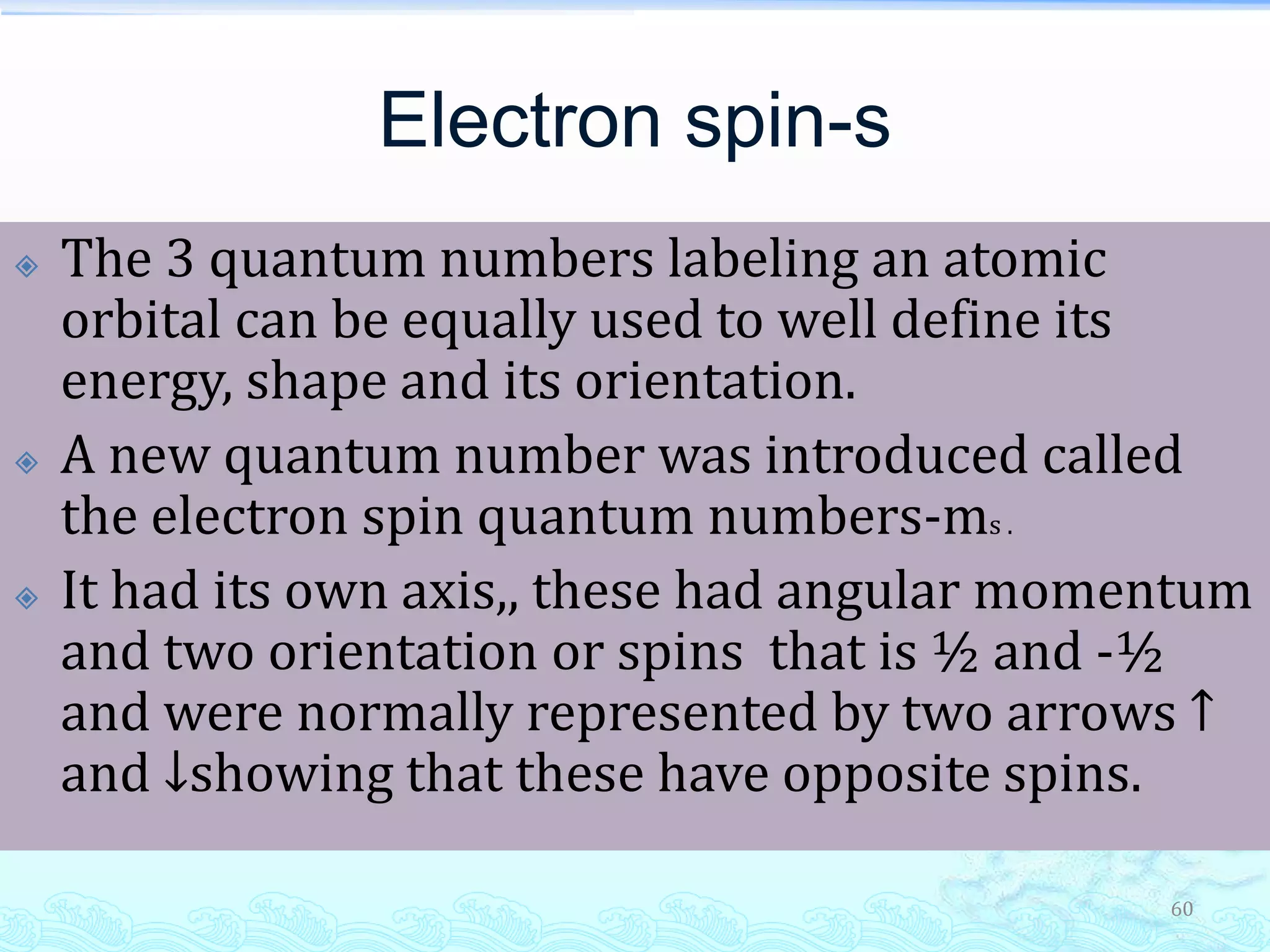 Electron spin-s

The 3 quantum numbers labeling an atomic orbital can be equally used to well define its energy, shape and its orientation.

A new quantum number was introduced called the electron spin quantum numbers-$m_s$ .

It had its own axis,, these had angular momentum and two orientation or spins  that is ½ and -½ and were normally represented by two arrows ↑ and ↓showing that these have opposite spins.

60